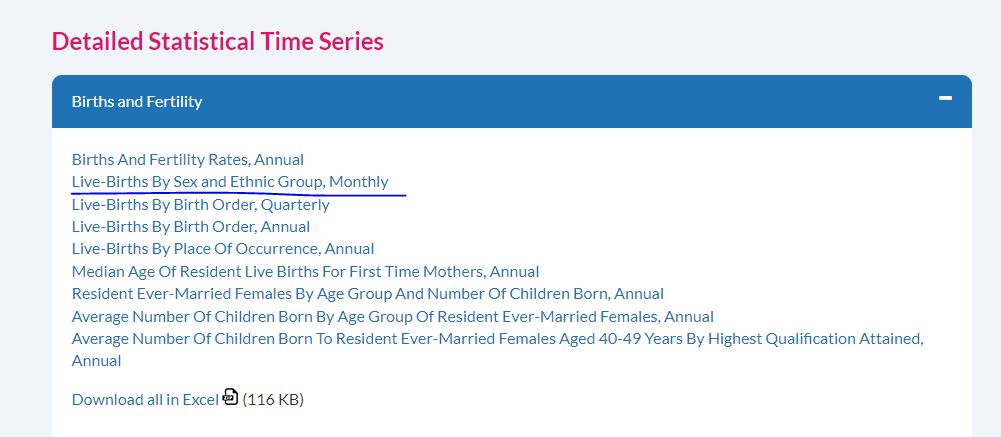 Detailed Statistical Time Series

Births and Fertility

−

Births And Fertility Rates, Annual
Live-Births By Sex and Ethnic Group, Monthly
Live-Births By Birth Order, Quarterly
Live-Births By Birth Order, Annual
Live-Births By Place Of Occurrence, Annual
Median Age Of Resident Live Births For First Time Mothers, Annual
Resident Ever-Married Females By Age Group And Number Of Children Born, Annual
Average Number Of Children Born By Age Group Of Resident Ever-Married Females, Annual
Average Number Of Children Born To Resident Ever-Married Females Aged 40-49 Years By Highest Qualification Attained, Annual

Download all in Excel (116 KB)